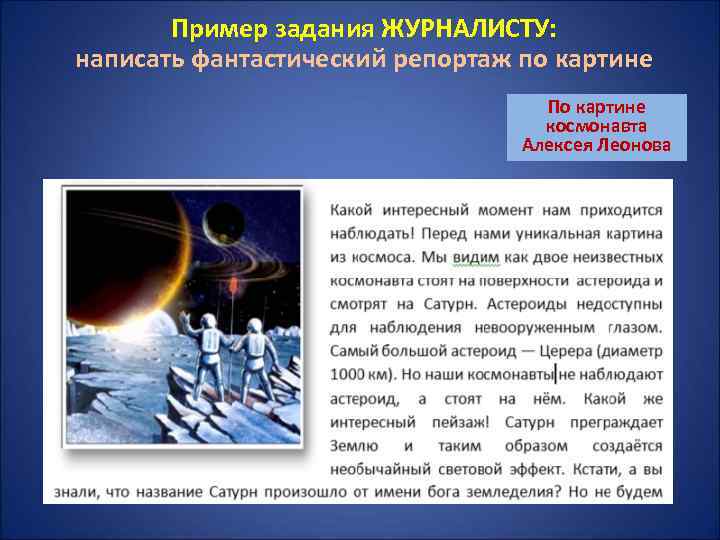 Пример задания ЖУРНАЛИСТУ:
написать фантастический репортаж по картине

По картине космонавта Алексея Леонова

Какой интересный момент нам приходится наблюдать! Перед нами уникальная картина из космоса. Мы видим как двое неизвестных космонавта стоят на поверхности астероида и смотрят на Сатурн. Астероиды недоступны для наблюдения невооруженным глазом. Самый большой астероид — Церера (диаметр 1000 км). Но наши космонавты не наблюдают астероид, а стоят на нём. Какой же интересный пейзаж! Сатурн преграждает Землю и таким образом создаётся необычайный световой эффект. Кстати, а вы знали, что название Сатурн произошло от имени бога земледелия? Но не будем